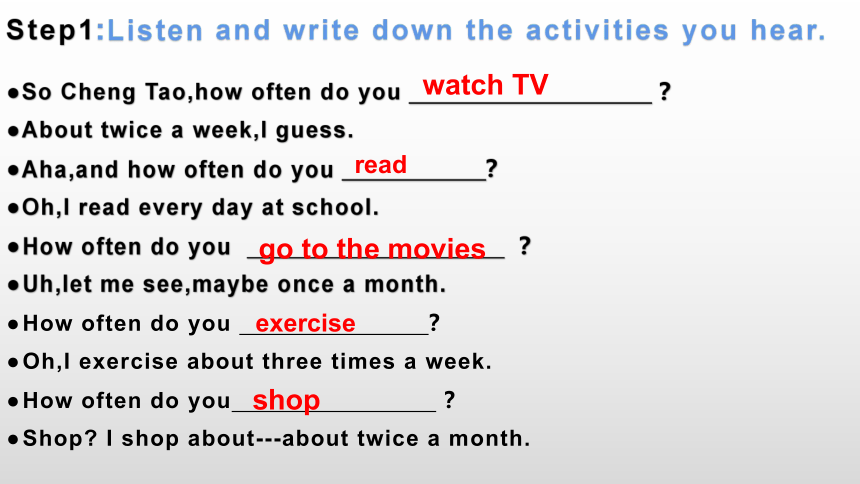 Step1:Listen and write down the activities you hear.

●So Cheng Tao,how often do you watch TV ?

●About twice a week,I guess.

●Aha,and how often do you read?

●Oh,I read every day at school.

●How often do you go to the movies ?

●Uh,let me see,maybe once a month.

●How often do you exercise?

●Oh,I exercise about three times a week.

●How often do you shop ?

●Shop? I shop about---about twice a month.